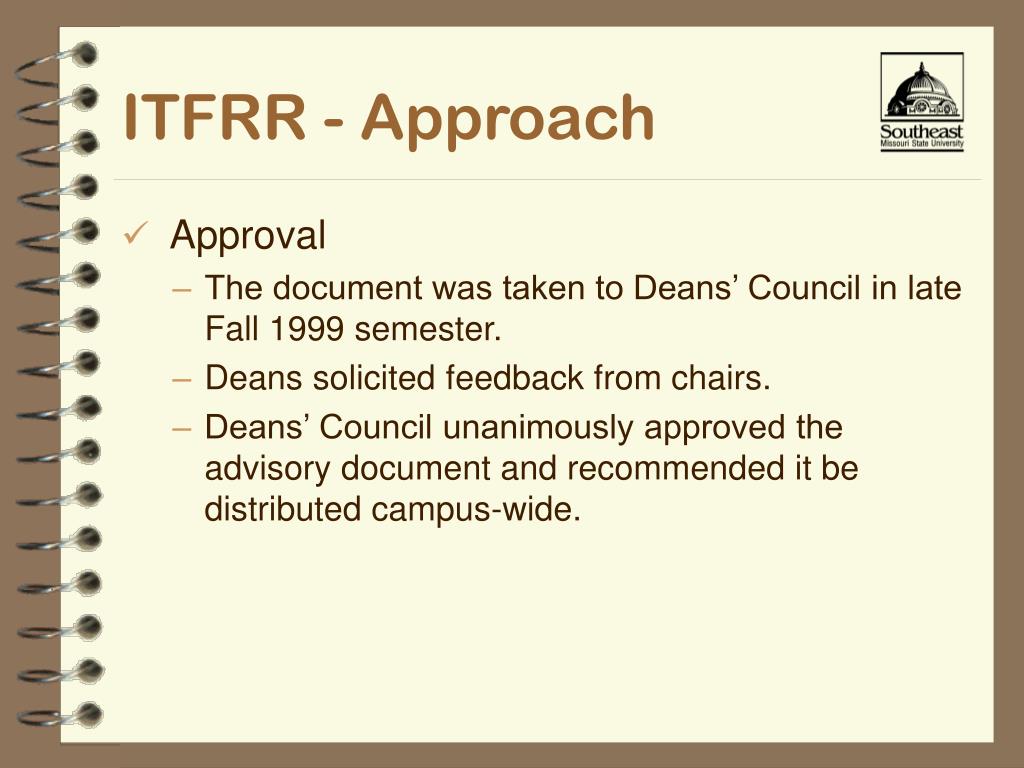 ITFRR - Approach

Southeast
Missouri State University

✓ Approval
– The document was taken to Deans’ Council in late Fall 1999 semester.
– Deans solicited feedback from chairs.
– Deans’ Council unanimously approved the advisory document and recommended it be distributed campus-wide.